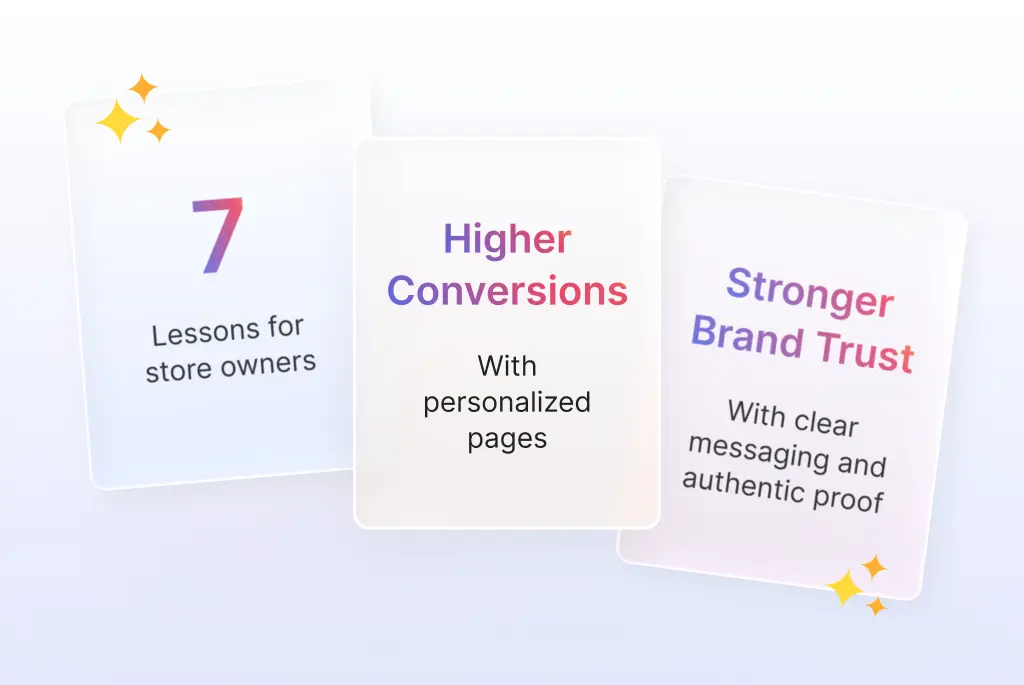 7

Lessons for store owners

Higher Conversions

With personalized pages

Stronger Brand Trust

With clear messaging and authentic proof